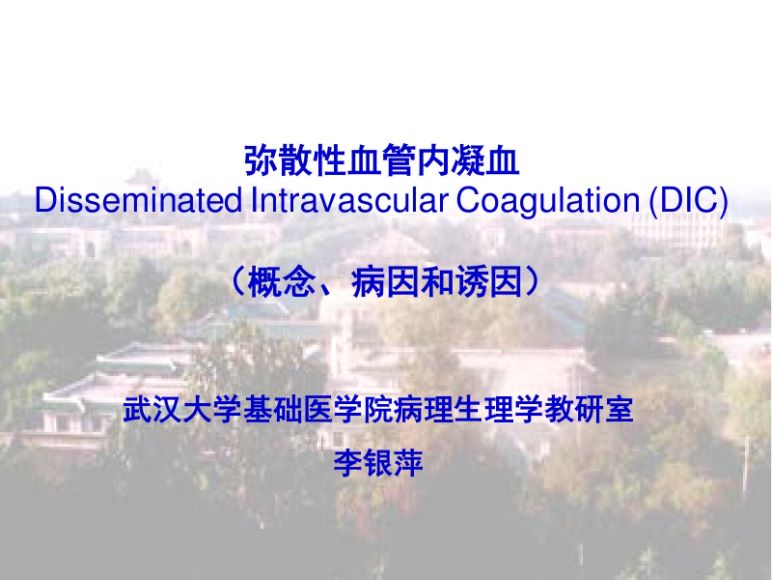 弥散性血管内凝血
Disseminated Intravascular Coagulation (DIC)

（概念、病因和诱因）

武汉大学基础医学院病理生理学教研室
李银萍